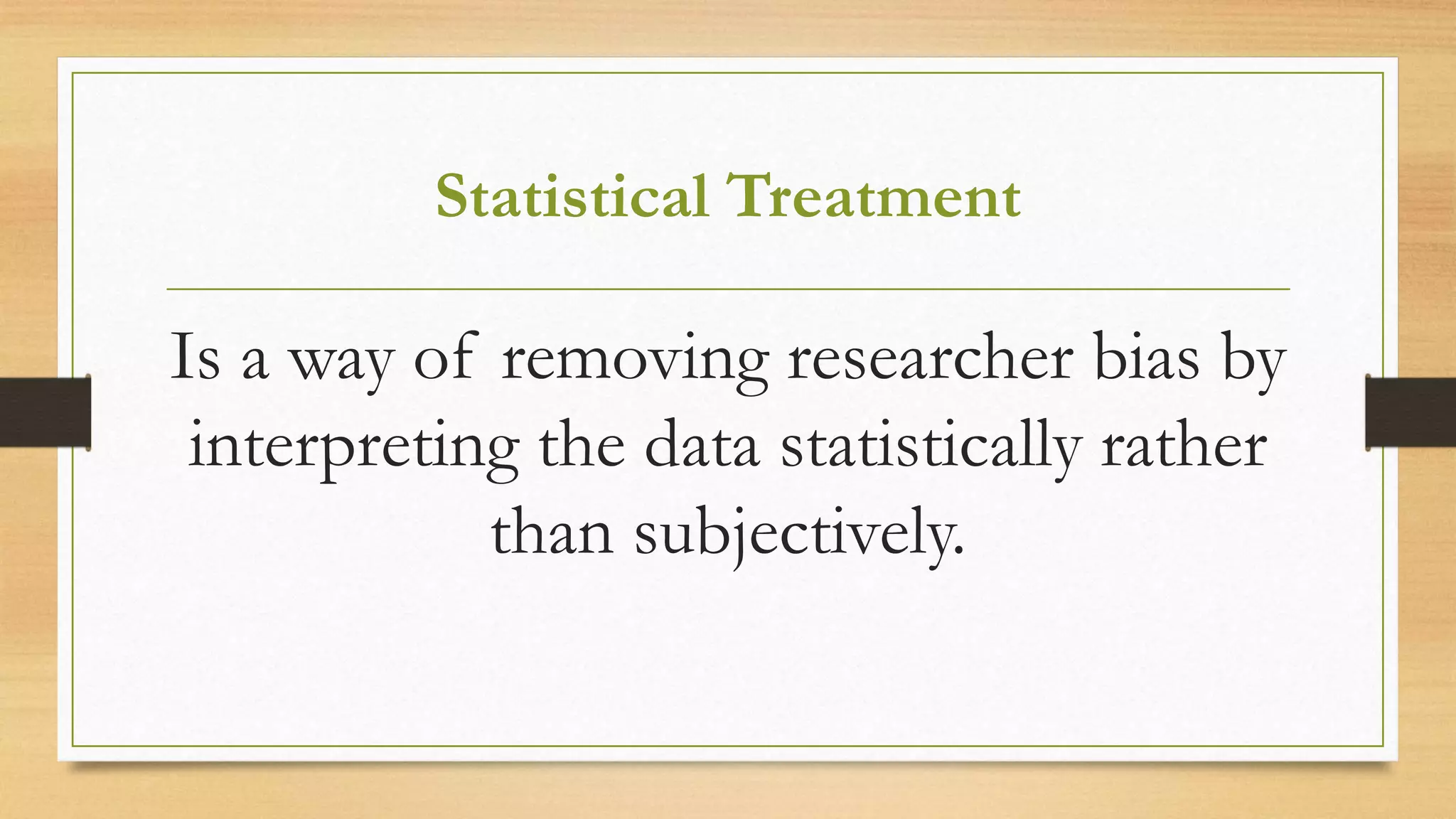 Statistical Treatment

Is a way of removing researcher bias by interpreting the data statistically rather than subjectively.